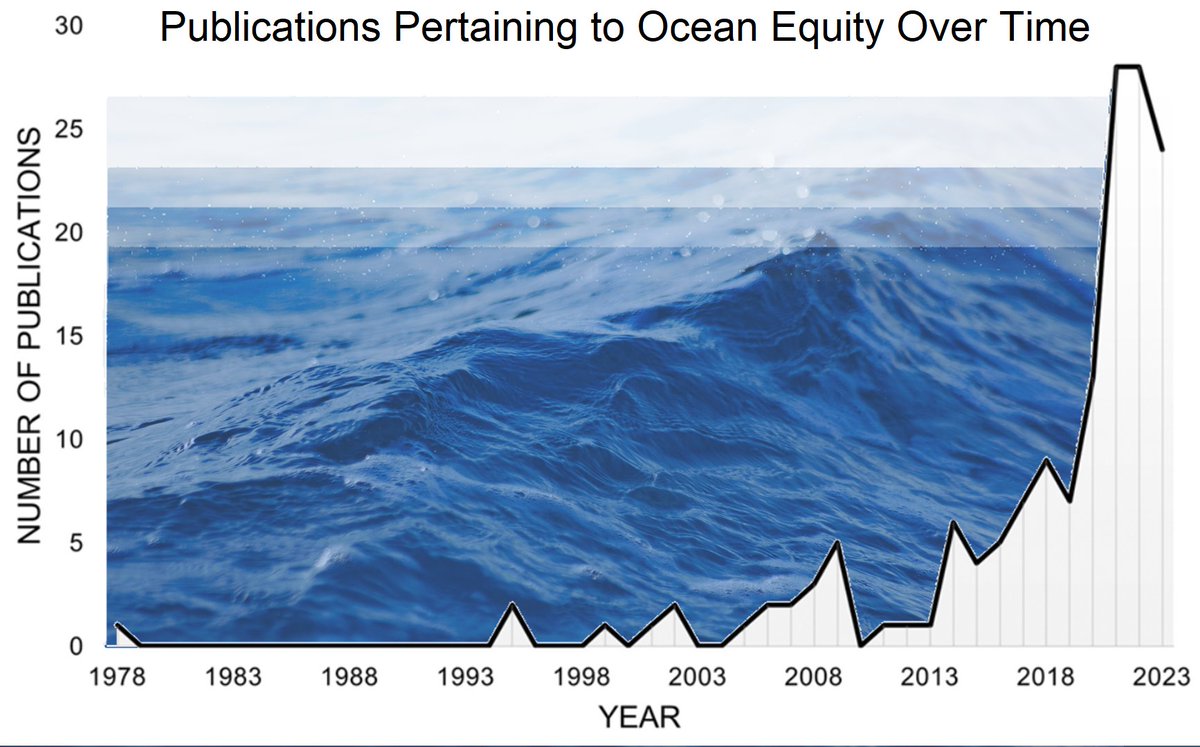 Publications Pertaining to Ocean Equity Over Time

NUMBER OF PUBLICATIONS

30
25
20
15
10
5
0

1978 1983 1988 1993 1998 2003 2008 2013 2018 2023

YEAR